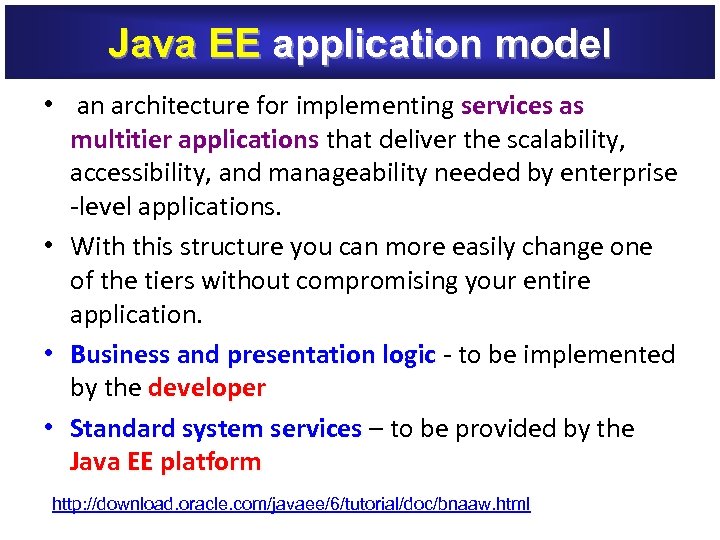 Java EE application model

• an architecture for implementing services as multitier applications that deliver the scalability, accessibility, and manageability needed by enterprise -level applications.

• With this structure you can more easily change one of the tiers without compromising your entire application.

• Business and presentation logic - to be implemented by the developer

• Standard system services – to be provided by the Java EE platform

http://download.oracle.com/javaee/6/tutorial/doc/bnaaw.html